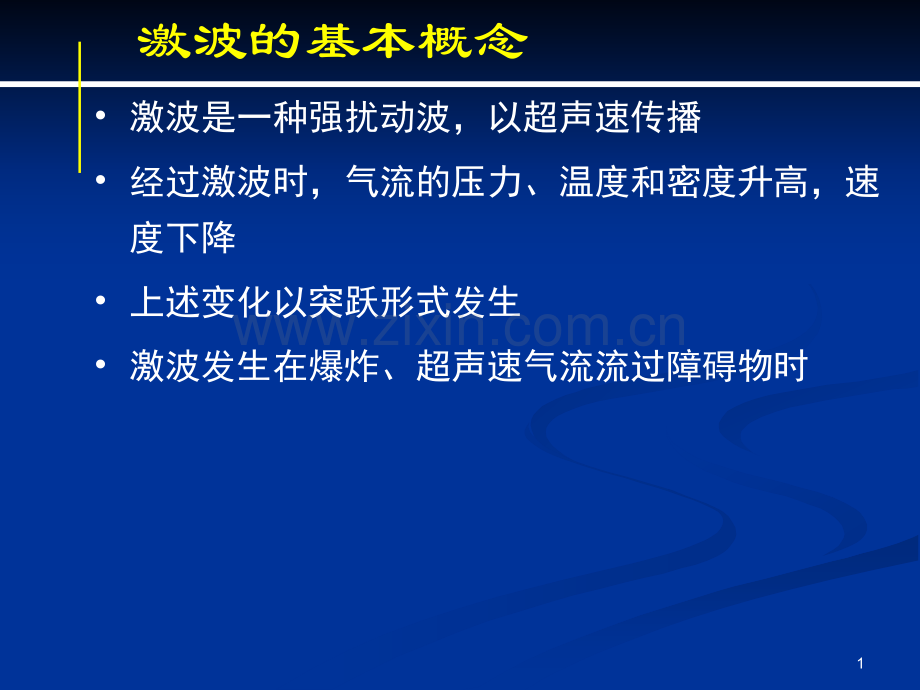 激波的基本概念

• 激波是一种强扰动波，以超声速传播

• 经过激波时，气流的压力、温度和密度升高，速度下降

• 上述变化以突跃形式发生

• 激波发生在爆炸、超声速气流流过障碍物时

www.zixin.com.cn

1